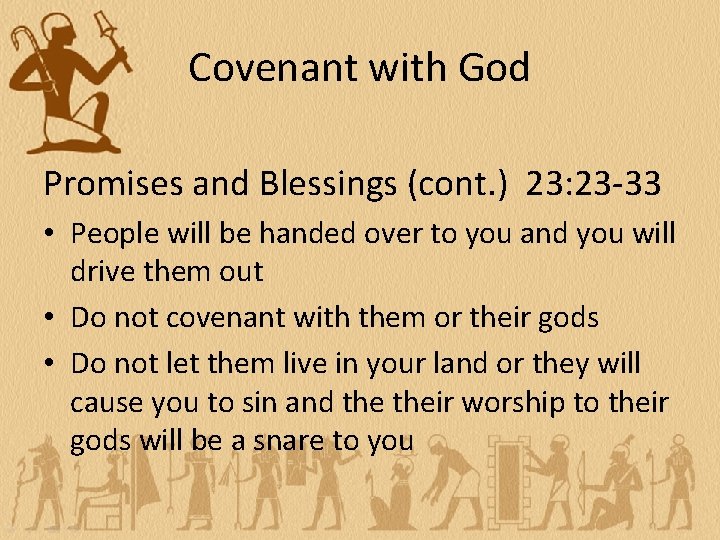 Covenant with God

Promises and Blessings (cont.) 23:23-33

• People will be handed over to you and you will drive them out
• Do not covenant with them or their gods
• Do not let them live in your land or they will cause you to sin and the their worship to their gods will be a snare to you